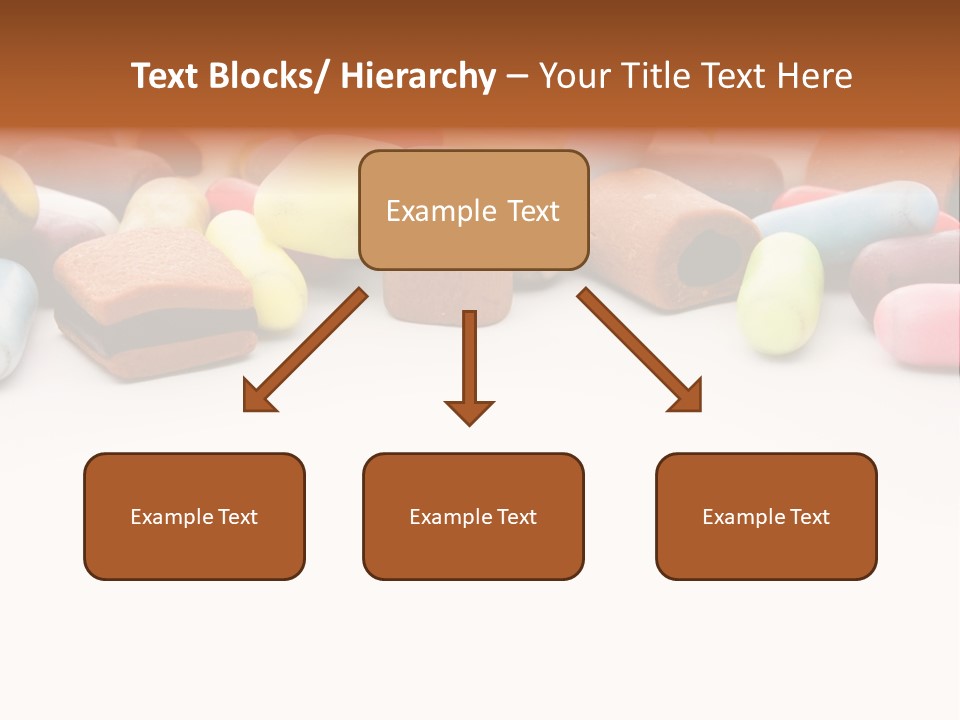 Text Blocks/ Hierarchy – Your Title Text Here

Example Text

Example Text

Example Text

Example Text